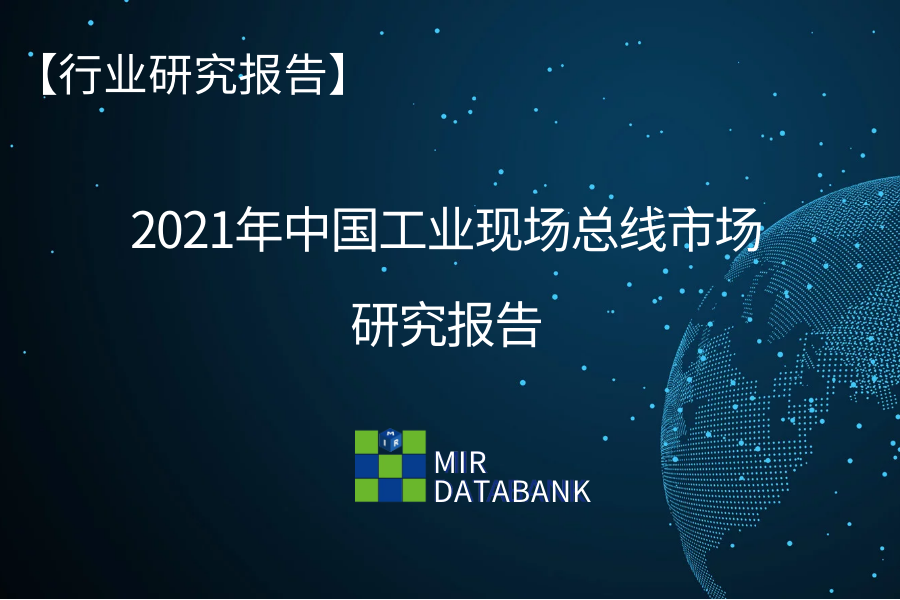 【行业研究报告】

2021年中国工业现场总线市场研究报告

MIR
MIR DATABANK